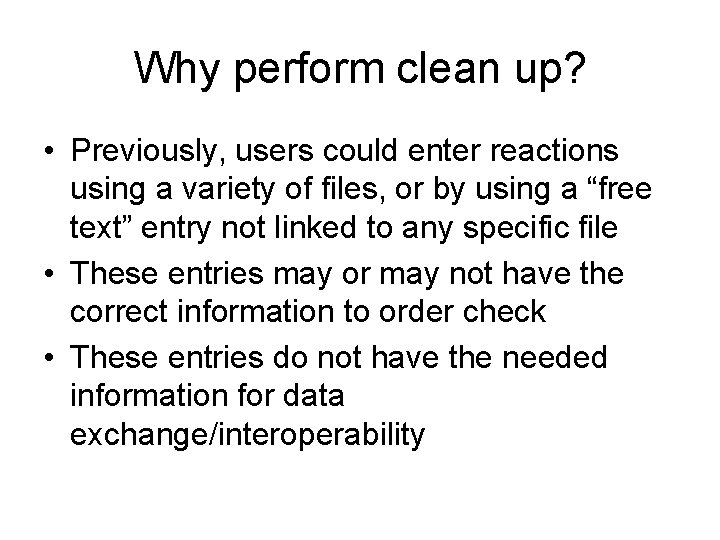 Why perform clean up?

• Previously, users could enter reactions using a variety of files, or by using a “free text” entry not linked to any specific file

• These entries may or may not have the correct information to order check

• These entries do not have the needed information for data exchange/interoperability